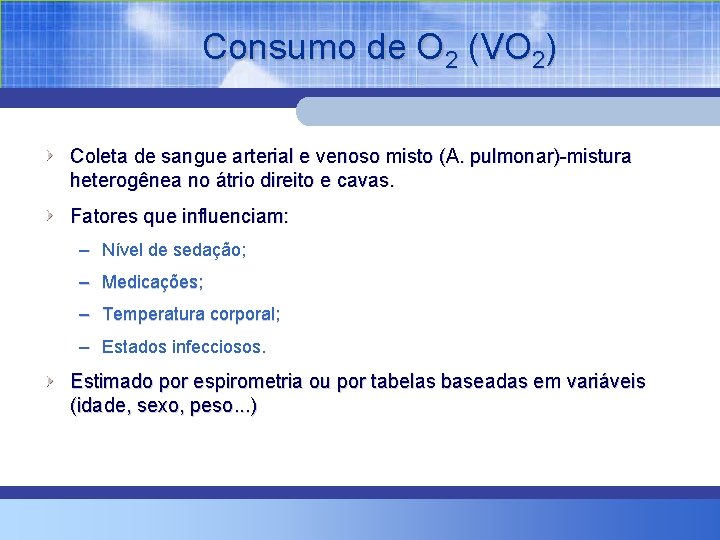 Consumo de $O_2$ ($VO_2$)

Coleta de sangue arterial e venoso misto (A. pulmonar)-mistura heterogênea no átrio direito e cavas.

Fatores que influenciam:

– Nível de sedação;

– Medicações;

– Temperatura corporal;

– Estados infecciosos.

Estimado por espirometria ou por tabelas baseadas em variáveis (idade, sexo, peso...)